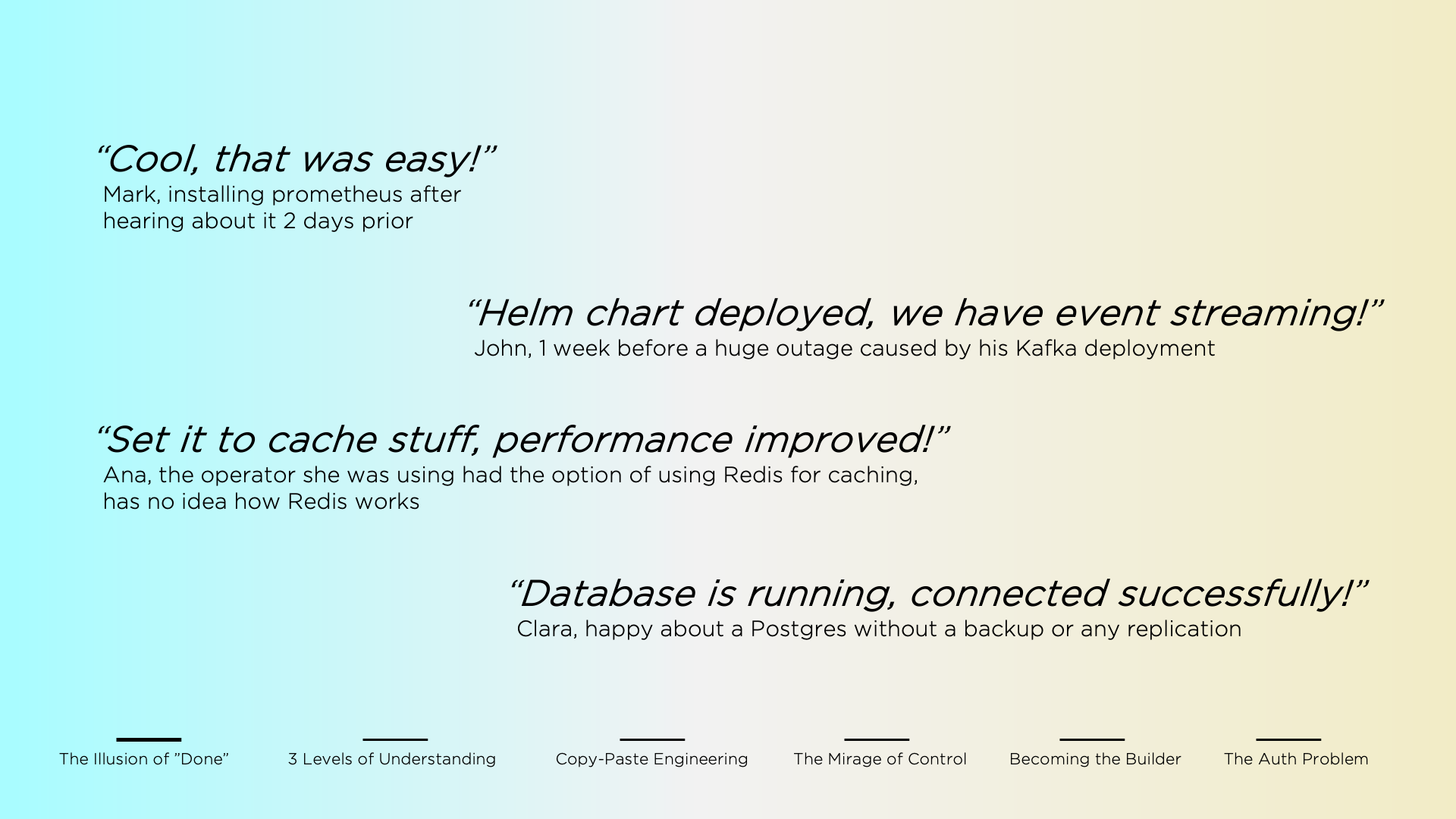 “Cool, that was easy!”
Mark, installing prometheus after hearing about it 2 days prior

“Helm chart deployed, we have event streaming!”
John, 1 week before a huge outage caused by his Kafka deployment

“Set it to cache stuff, performance improved!”
Ana, the operator she was using had the option of using Redis for caching, has no idea how Redis works

“Database is running, connected successfully!”
Clara, happy about a Postgres without a backup or any replication

The Illusion of ”Done”
3 Levels of Understanding
Copy-Paste Engineering
The Mirage of Control
Becoming the Builder
The Auth Problem